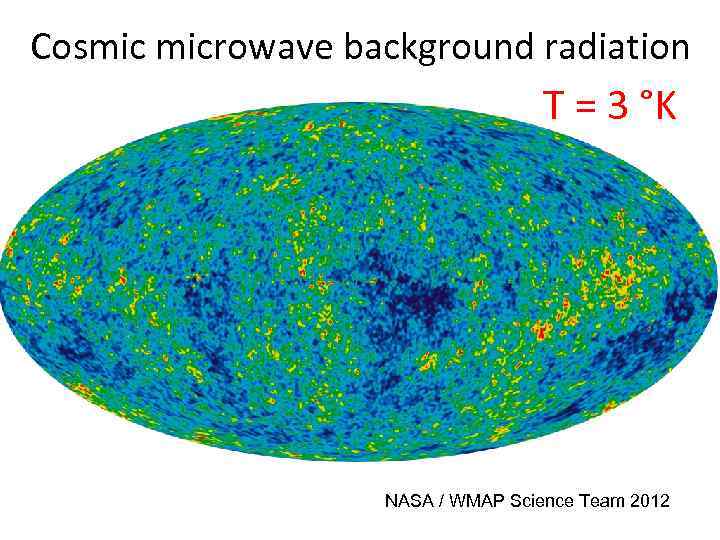 Cosmic microwave background radiation

T = 3 °K

NASA / WMAP Science Team 2012